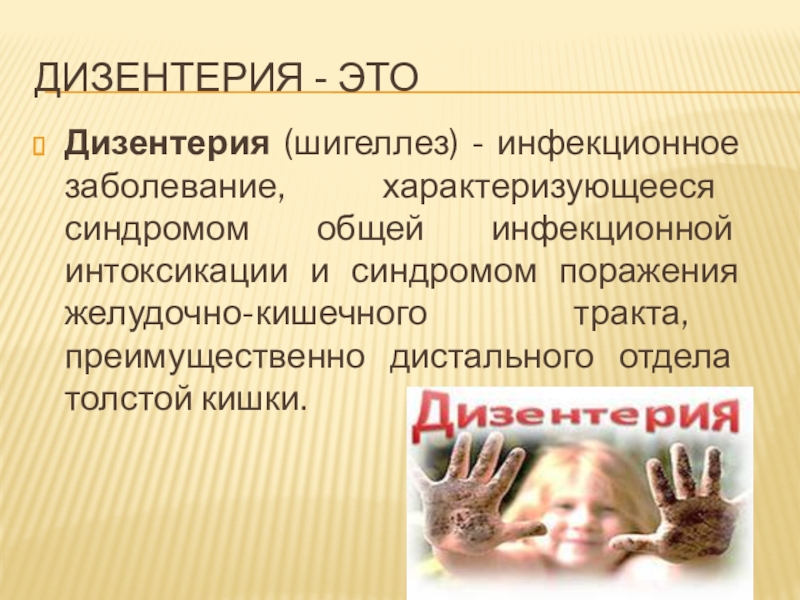 ДИЗЕНТЕРИЯ - ЭТО

Дизентерия (шигеллез) - инфекционное заболевание, характеризующееся синдромом общей инфекционной интоксикации и синдромом поражения желудочно-кишечного тракта, преимущественно дистального отдела толстой кишки.

Дизентерия